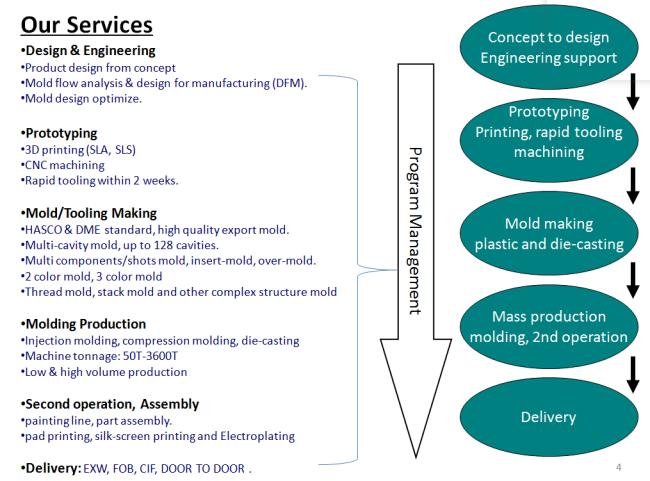 Our Services

•Design & Engineering
•Product design from concept
•Mold flow analysis & design for manufacturing (DFM).
•Mold design optimize.

•Prototyping
•3D printing (SLA, SLS)
•CNC machining
•Rapid tooling within 2 weeks.

•Mold/Tooling Making
•HASCO & DME standard, high quality export mold.
•Multi-cavity mold, up to 128 cavities.
•Multi components/shots mold, insert-mold, over-mold.
•2 color mold, 3 color mold
•Thread mold, stack mold and other complex structure mold

•Molding Production
•Injection molding, compression molding, die-casting
•Machine tonnage: 50T-3600T
•Low & high volume production

•Second operation, Assembly
•painting line, part assembly.
•pad printing, silk-screen printing and Electroplating

•Delivery: EXW, FOB, CIF, DOOR TO DOOR .

Program Management

Concept to design Engineering support

Prototyping Printing, rapid tooling machining

Mold making plastic and die-casting

Mass production molding, 2nd operation

Delivery

4